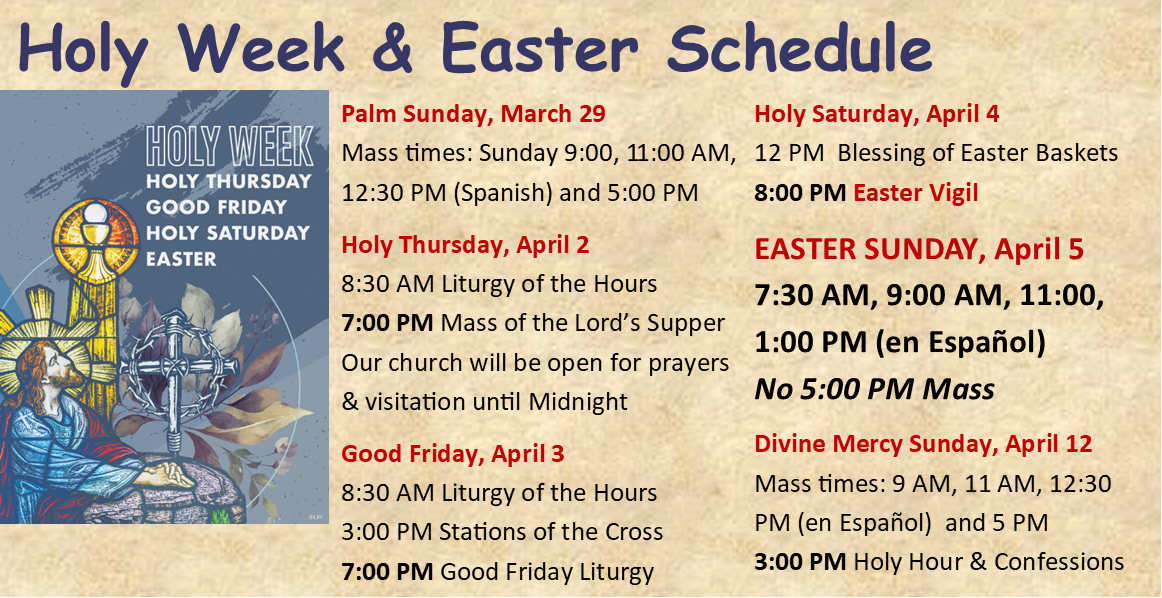 Holy Week & Easter Schedule

HOLY WEEK
HOLY THURSDAY
GOOD FRIDAY
HOLY SATURDAY
EASTER

©LPi

Palm Sunday, March 29
Mass times: Sunday 9:00, 11:00 AM, 12:30 PM (Spanish) and 5:00 PM

Holy Thursday, April 2
8:30 AM Liturgy of the Hours
7:00 PM Mass of the Lord's Supper
Our church will be open for prayers & visitation until Midnight

Good Friday, April 3
8:30 AM Liturgy of the Hours
3:00 PM Stations of the Cross
7:00 PM Good Friday Liturgy

Holy Saturday, April 4
12 PM Blessing of Easter Baskets
8:00 PM Easter Vigil

EASTER SUNDAY, April 5
7:30 AM, 9:00 AM, 11:00, 1:00 PM (en Español)
No 5:00 PM Mass

Divine Mercy Sunday, April 12
Mass times: 9 AM, 11 AM, 12:30 PM (en Español) and 5 PM
3:00 PM Holy Hour & Confessions